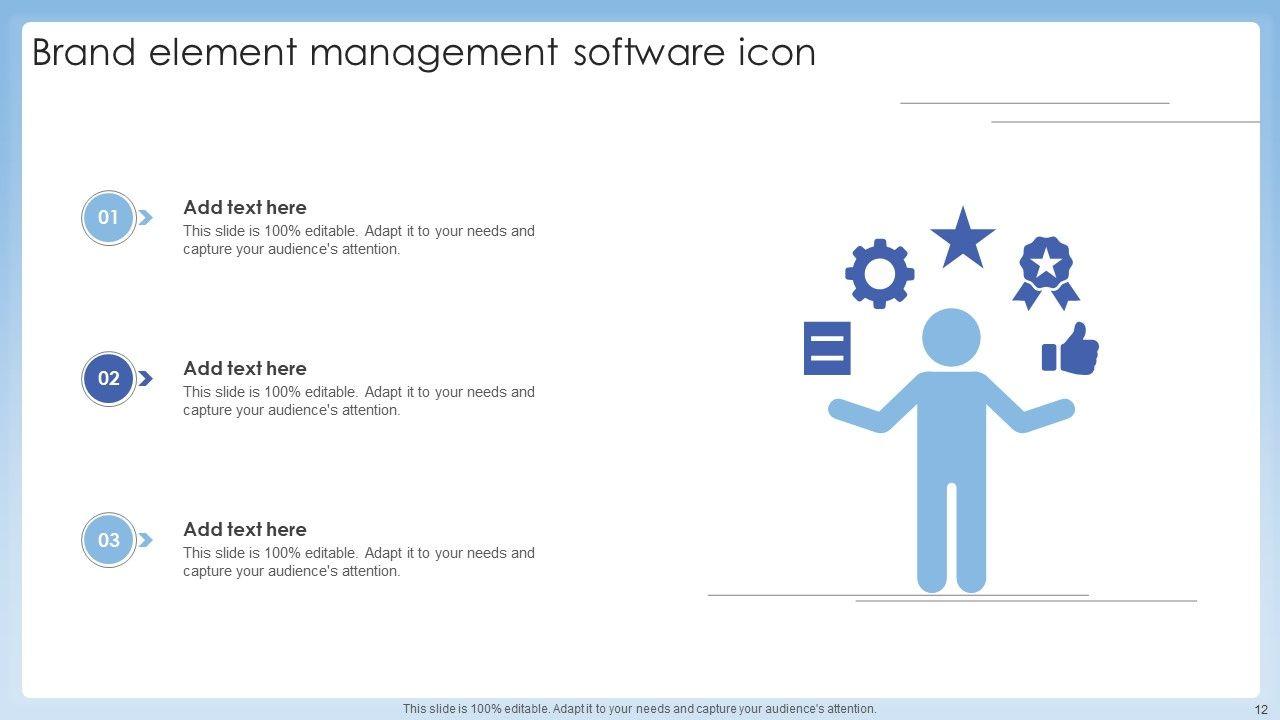 Brand element management software icon

01

Add text here

This slide is 100% editable. Adapt it to your needs and capture your audience's attention.

02

Add text here

This slide is 100% editable. Adapt it to your needs and capture your audience's attention.

03

Add text here

This slide is 100% editable. Adapt it to your needs and capture your audience's attention.

This slide is 100% editable. Adapt it to your needs and capture your audience's attention.

12